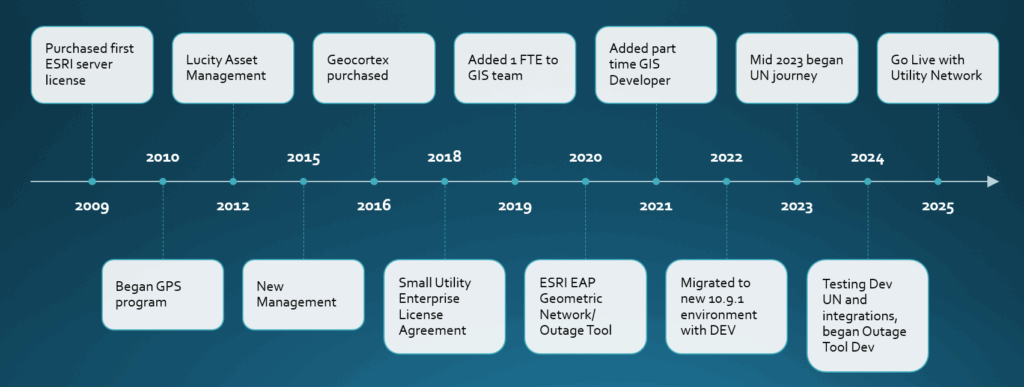 Purchased first ESRI server license

Lucity Asset Management

Geocortex purchased

Added 1 FTE to GIS team

Added part time GIS Developer

Mid 2023 began UN journey

Go Live with Utility Network

2010

2015

2018

2020

2022

2024

2009

2012

2016

2019

2021

2023

2025

Began GPS program

New Management

Small Utility Enterprise License Agreement

ESRI EAP Geometric Network/ Outage Tool

Migrated to new 10.9.1 environment with DEV

Testing Dev UN and integrations, began Outage Tool Dev